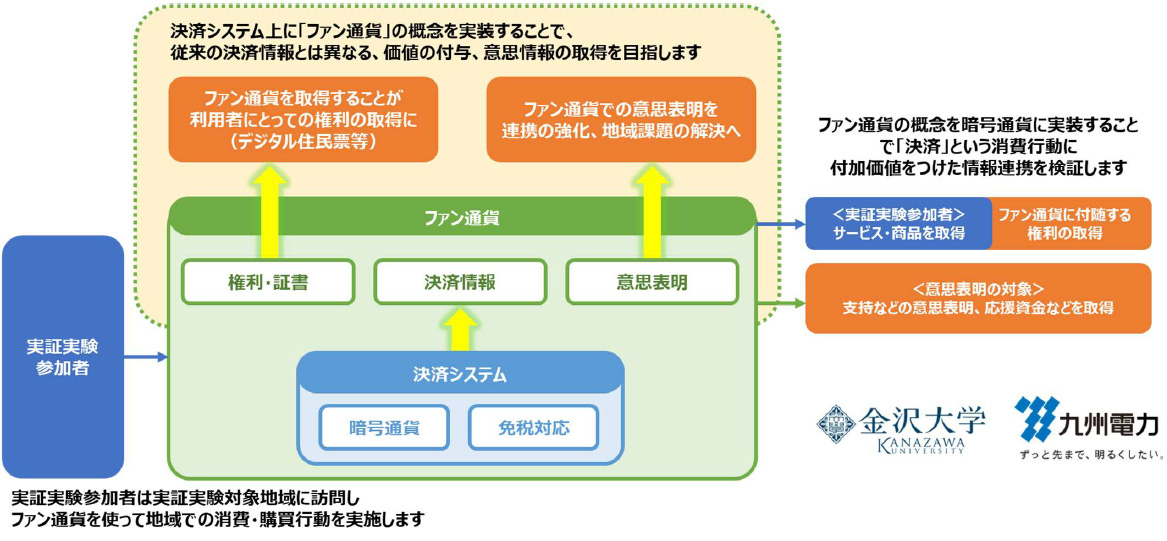 決済システム上に「ファン通貨」の概念を実装することで、
従来の決済情報とは異なる、価値の付与、意思情報の取得を目指します

ファン通貨を取得することが
利用者にとっての権利の取得に
（デジタル住民票等）

ファン通貨での意思表明を
連携の強化、地域課題の解決へ

ファン通貨の概念を暗号通貨に実装すること
で「決済」という消費行動に
付加価値をつけた情報連携を検証します

ファン通貨

権利・証書

決済情報

意思表明

＜実証実験参加者＞
サービス・商品を取得

ファン通貨に付随する
権利の取得

＜意思表明の対象＞
支持などの意思表明、応援資金などを取得

実証実験
参加者

決済システム

暗号通貨

免税対応

金沢大学
KANAZAWA UNIVERSITY

九州電力
ずっと先まで、明るくしたい。

実証実験参加者は実証実験対象地域に訪問し
ファン通貨を使って地域での消費・購買行動を実施します